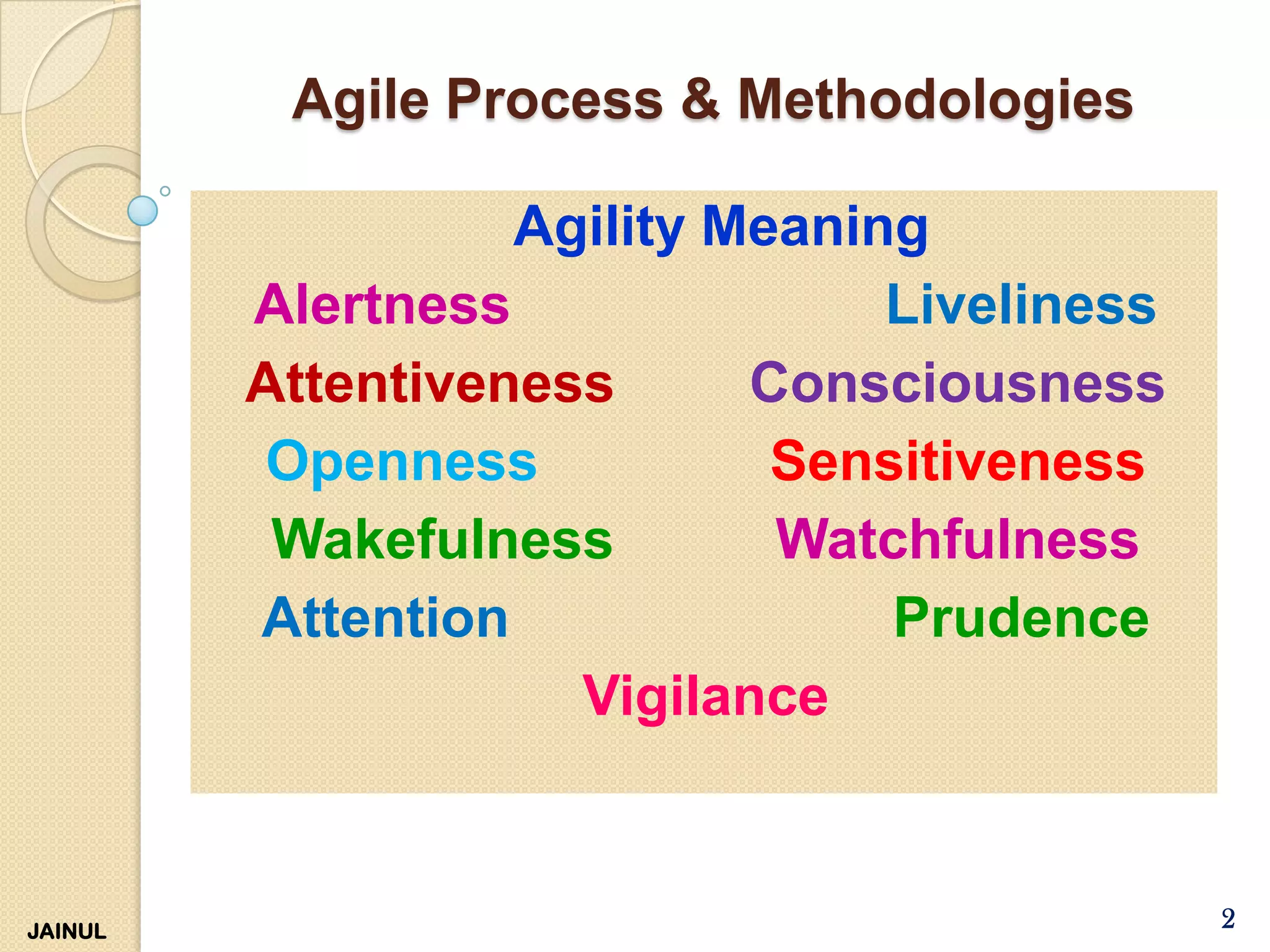 Agile Process & Methodologies

Agility Meaning

Alertness Liveliness

Attentiveness Consciousness

Openness Sensitiveness

Wakefulness Watchfulness

Attention Prudence

Vigilance

JAINUL

2